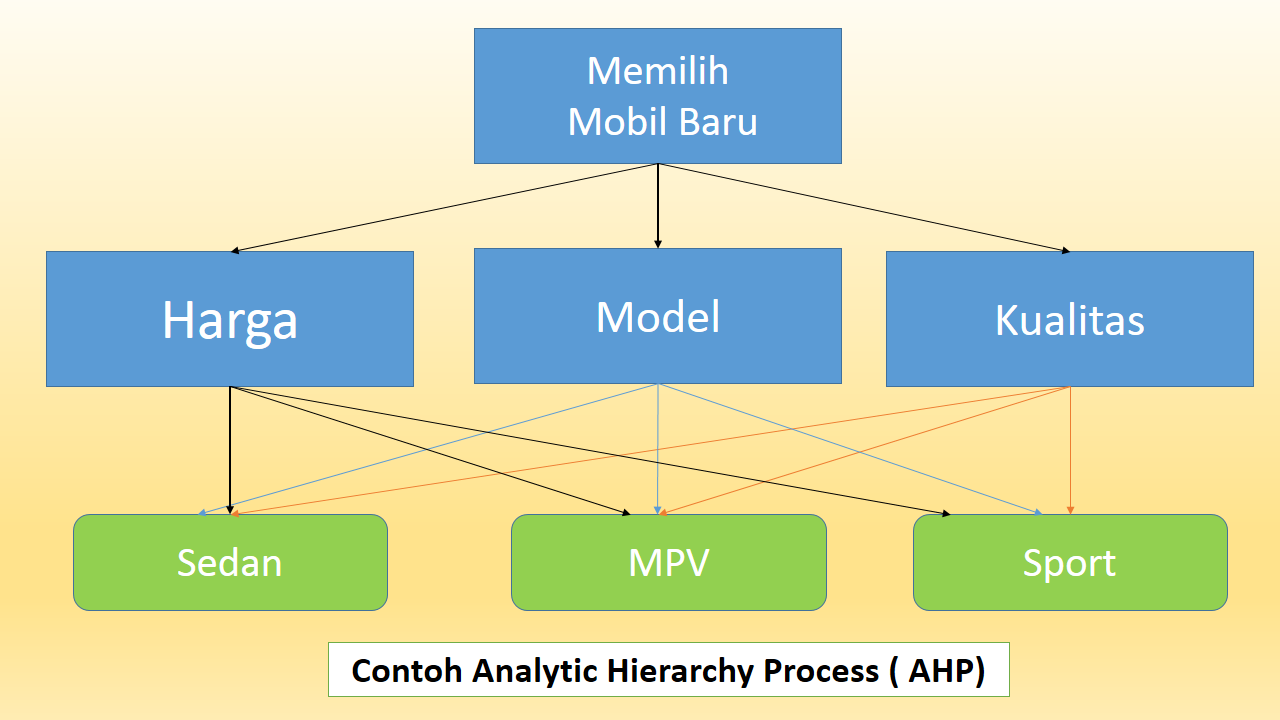 Memilih Mobil Baru

Harga

Model

Kualitas

Sedan

MPV

Sport

Contoh Analytic Hierarchy Process ( AHP)